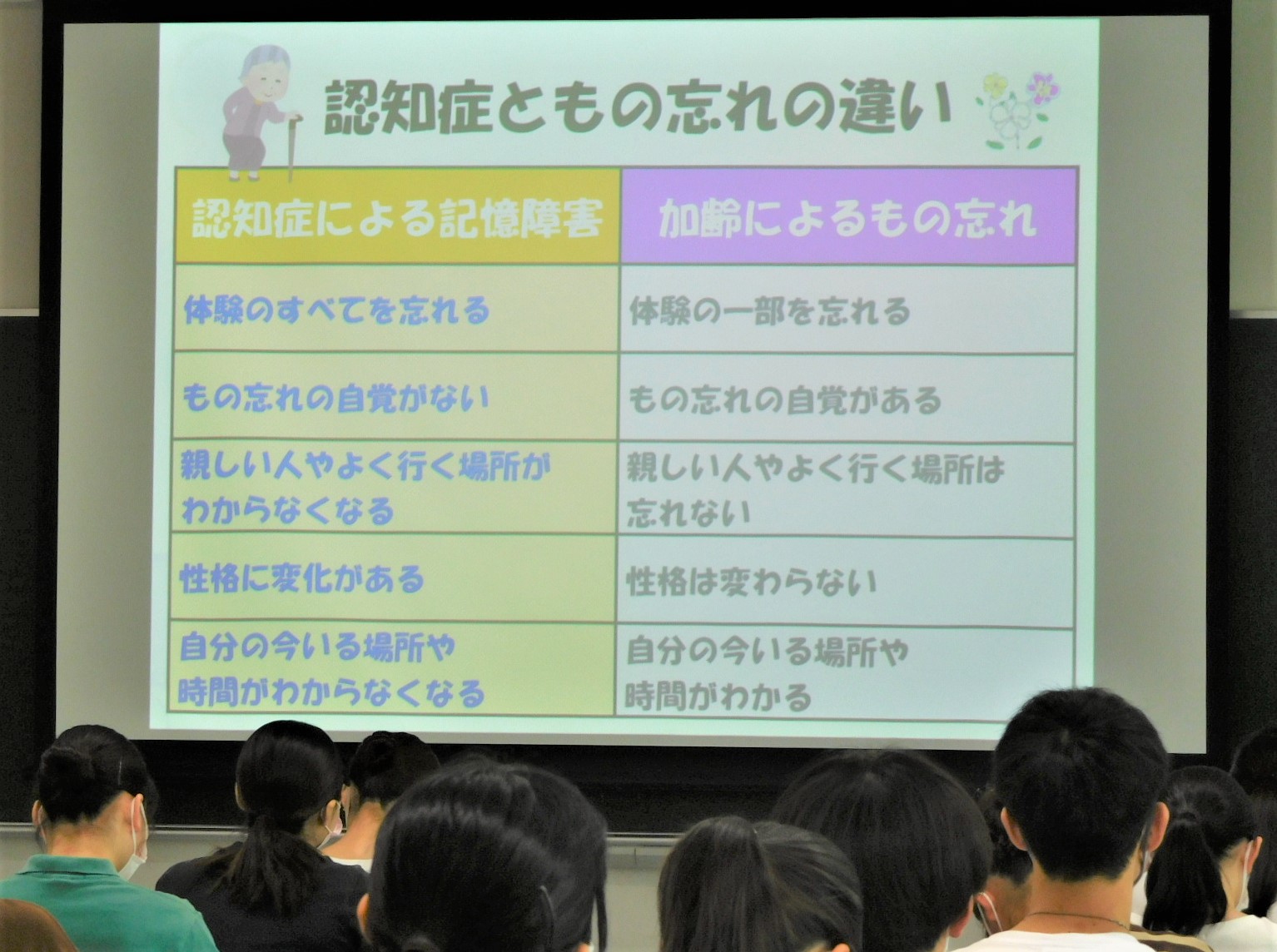 認知症ともの忘れの違い

| 認知症による記憶障害 | 加齢によるもの忘れ |
|---|---|
| 体験のすべてを忘れる | 体験の一部を忘れる |
| もの忘れの自覚がない | もの忘れの自覚がある |
| 親しい人やよく行く場所がわからなくなる | 親しい人やよく行く場所は忘れない |
| 性格に変化がある | 性格は変わらない |
| 自分の今いる場所や時間がわからなくなる | 自分の今いる場所や時間がわかる |